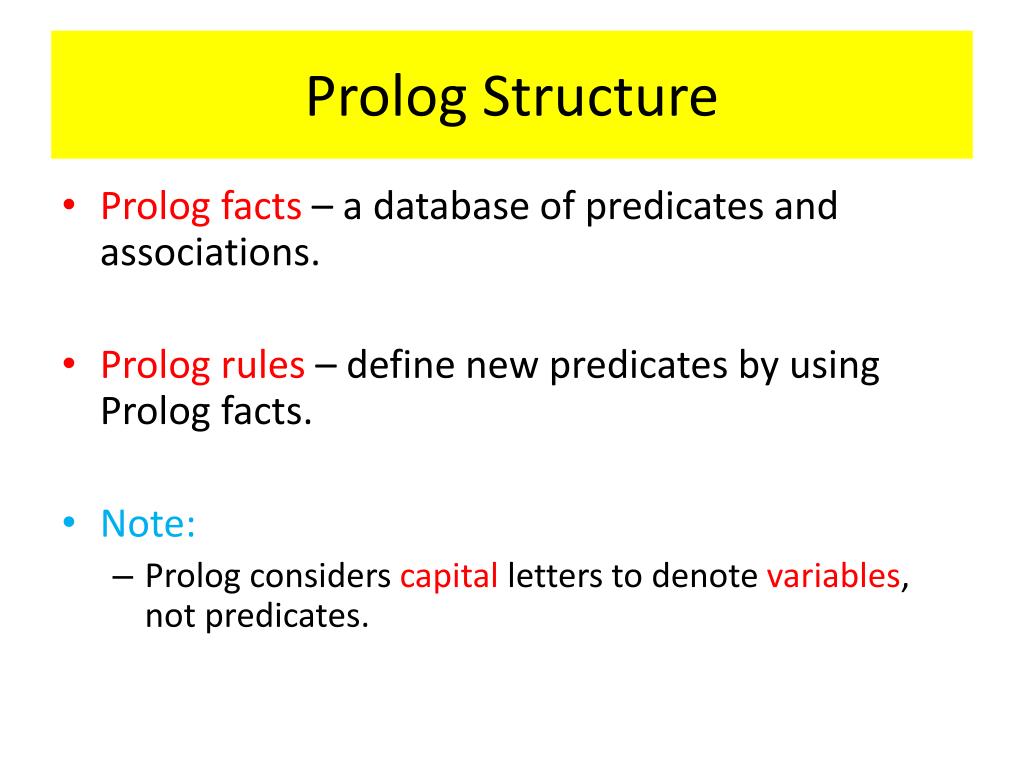 Prolog Structure

• Prolog facts – a database of predicates and associations.

• Prolog rules – define new predicates by using Prolog facts.

• Note:
– Prolog considers capital letters to denote variables, not predicates.